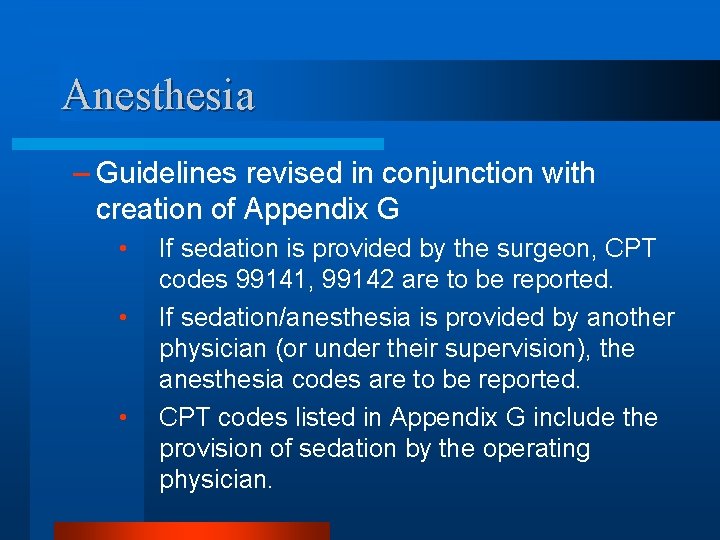 Anesthesia

– Guidelines revised in conjunction with creation of Appendix G

• If sedation is provided by the surgeon, CPT codes 99141, 99142 are to be reported.

• If sedation/anesthesia is provided by another physician (or under their supervision), the anesthesia codes are to be reported.

• CPT codes listed in Appendix G include the provision of sedation by the operating physician.